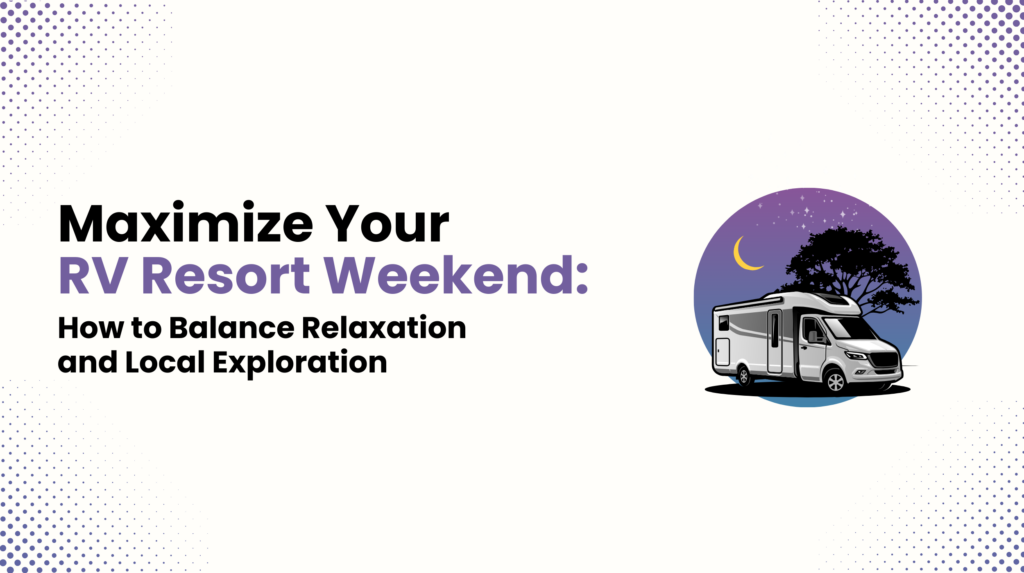 Maximize Your RV Resort Weekend:

How to Balance Relaxation and Local Exploration